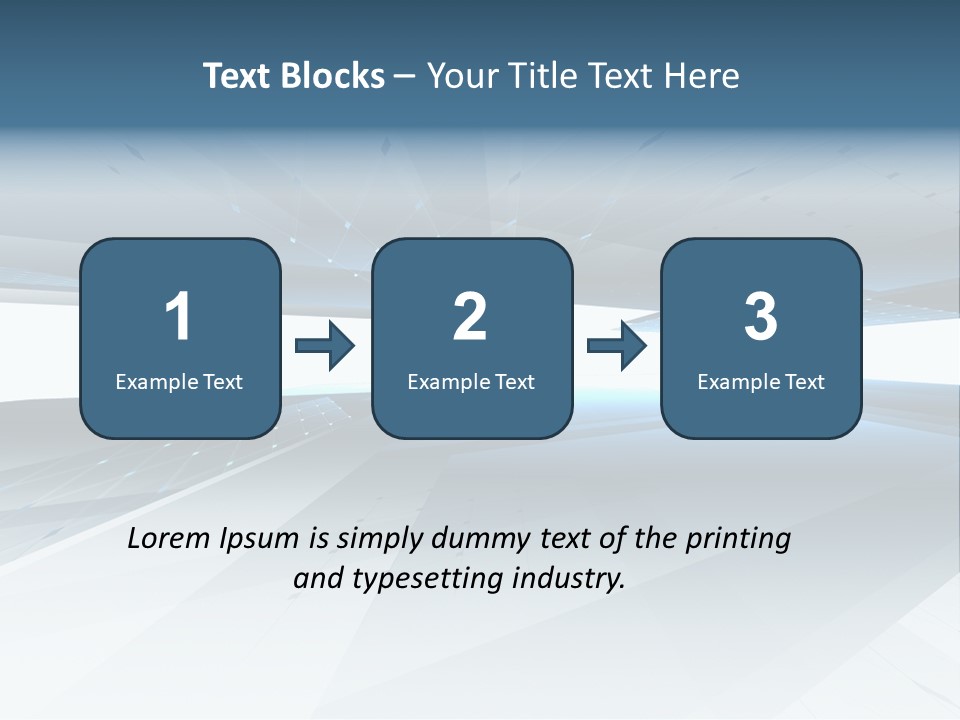 Text Blocks – Your Title Text Here

1
Example Text

2
Example Text

3
Example Text

Lorem Ipsum is simply dummy text of the printing and typesetting industry.